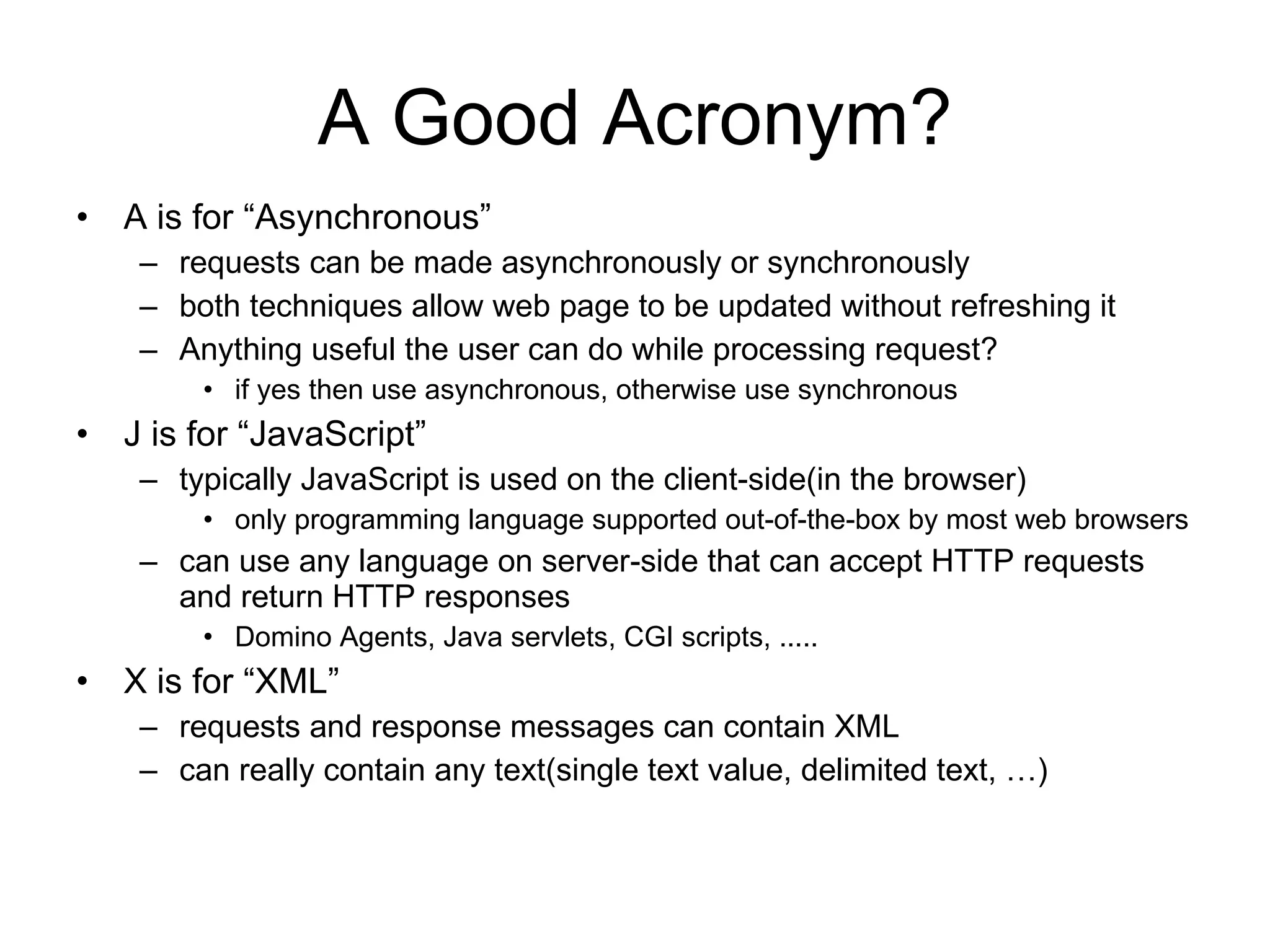 A Good Acronym?

• A is for “Asynchronous”
  – requests can be made asynchronously or synchronously
  – both techniques allow web page to be updated without refreshing it
  – Anything useful the user can do while processing request?
    • if yes then use asynchronous, otherwise use synchronous
• J is for “JavaScript”
  – typically JavaScript is used on the client-side(in the browser)
    • only programming language supported out-of-the-box by most web browsers
  – can use any language on server-side that can accept HTTP requests and return HTTP responses
    • Domino Agents, Java servlets, CGI scripts, .....
• X is for “XML”
  – requests and response messages can contain XML
  – can really contain any text(single text value, delimited text, …)